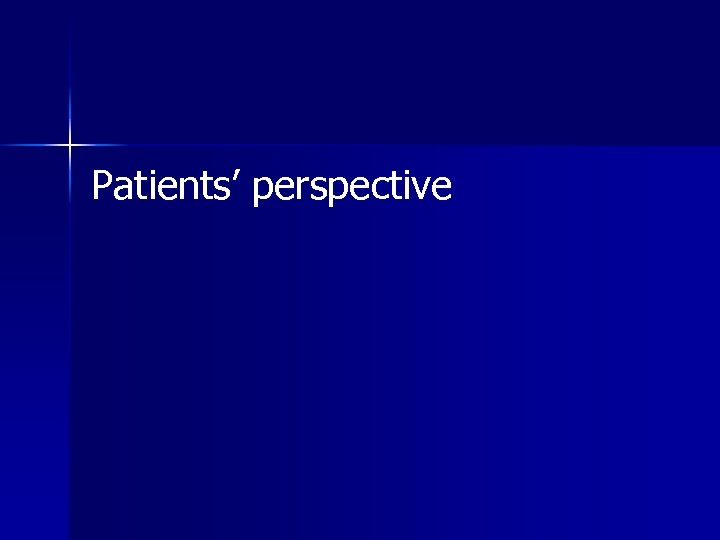 Patients’ perspective